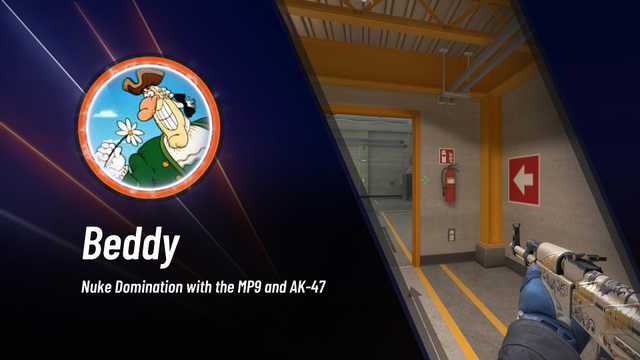 Beddy

Nuke Domination with the MP9 and AK-47